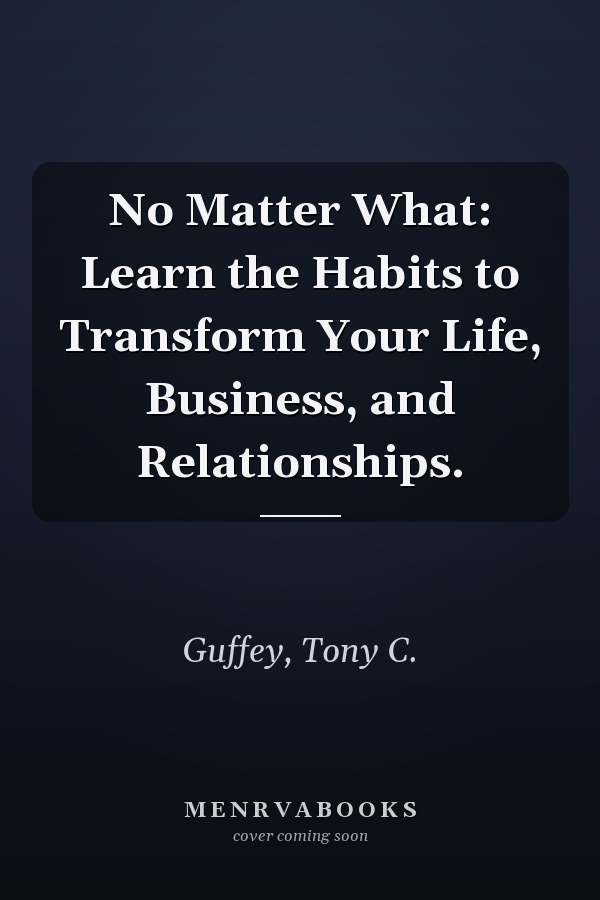 No Matter What: Learn the Habits to Transform Your Life, Business, and Relationships.

Guffey, Tony C.

MENRVABOOKS
cover coming soon